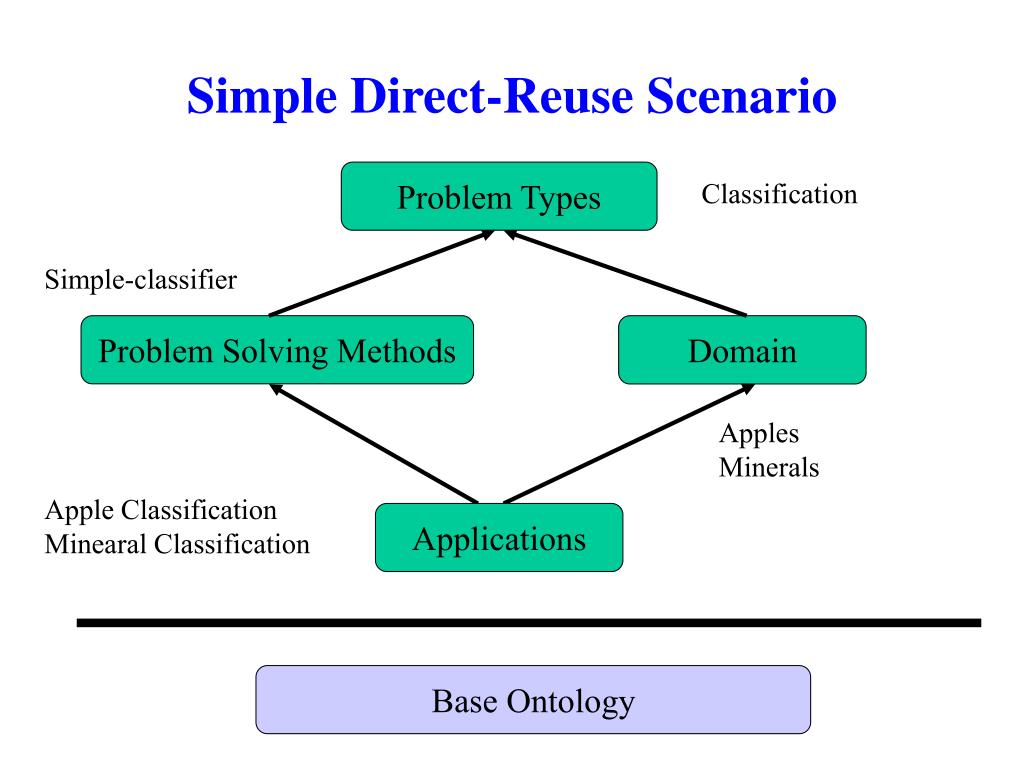 Simple Direct-Reuse Scenario

Problem Types

Classification

Simple-classifier

Problem Solving Methods

Domain

Apples
Minerals

Apple Classification
Minearal Classification

Applications

Base Ontology